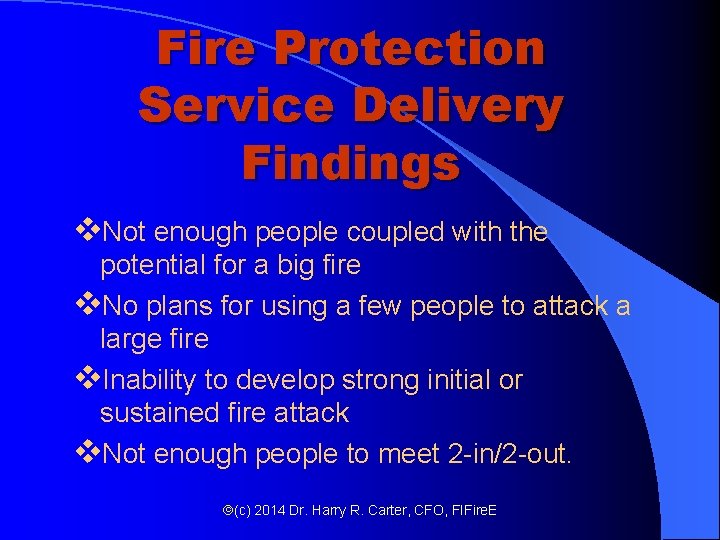 Fire Protection Service Delivery Findings

❖Not enough people coupled with the potential for a big fire

❖No plans for using a few people to attack a large fire

❖Inability to develop strong initial or sustained fire attack

❖Not enough people to meet 2-in/2-out.

©(c) 2014 Dr. Harry R. Carter, CFO, FIFireE